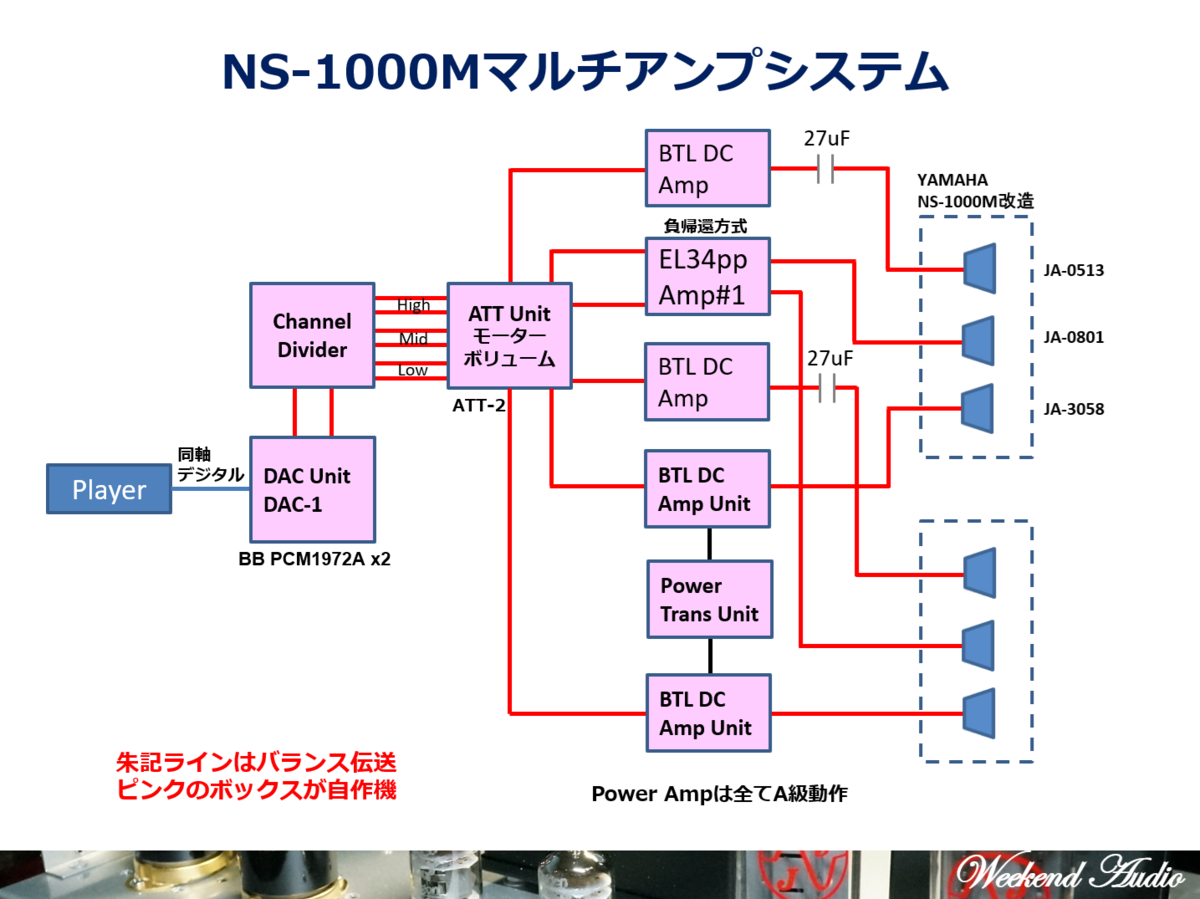 NS-1000Mマルチアンプシステム

Player

同軸
デジタル

DAC Unit
DAC-1

BB PCM1972A x2

Channel
Divider

High
Mid
Low

ATT Unit
モーター
ボリューム

ATT-2

BTL DC
Amp

27uF

負帰還方式

EL34pp
Amp#1

BTL DC
Amp

27uF

BTL DC
Amp Unit

Power
Trans Unit

BTL DC
Amp Unit

YAMAHA
NS-1000M改造

JA-0513
JA-0801
JA-3058

朱記ラインはバランス伝送
ピンクのボックスが自作機

Power Ampは全てA級動作

Weekend Audio